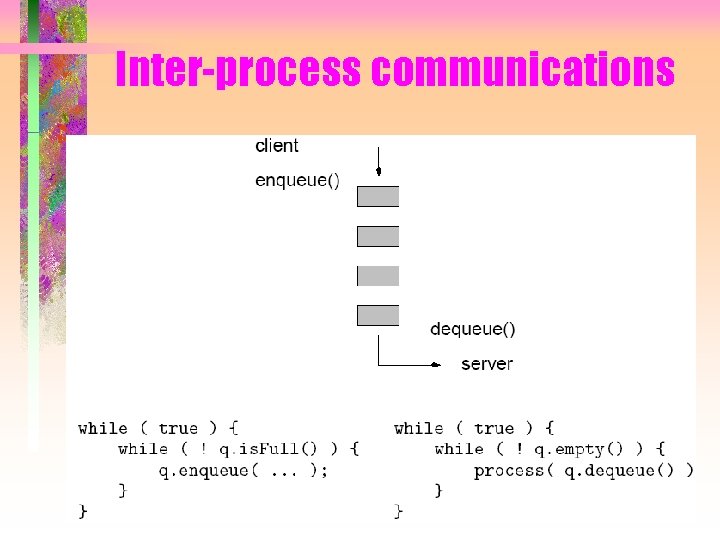 Inter-process communications

client

enqueue()

dequeue()

server

while ( true ) {
    while ( ! q.isFull() ) {
        q.enqueue( ... );
    }
}

while ( true ) {
    while ( ! q.empty() ) {
        process( q.dequeue() )
    }
}